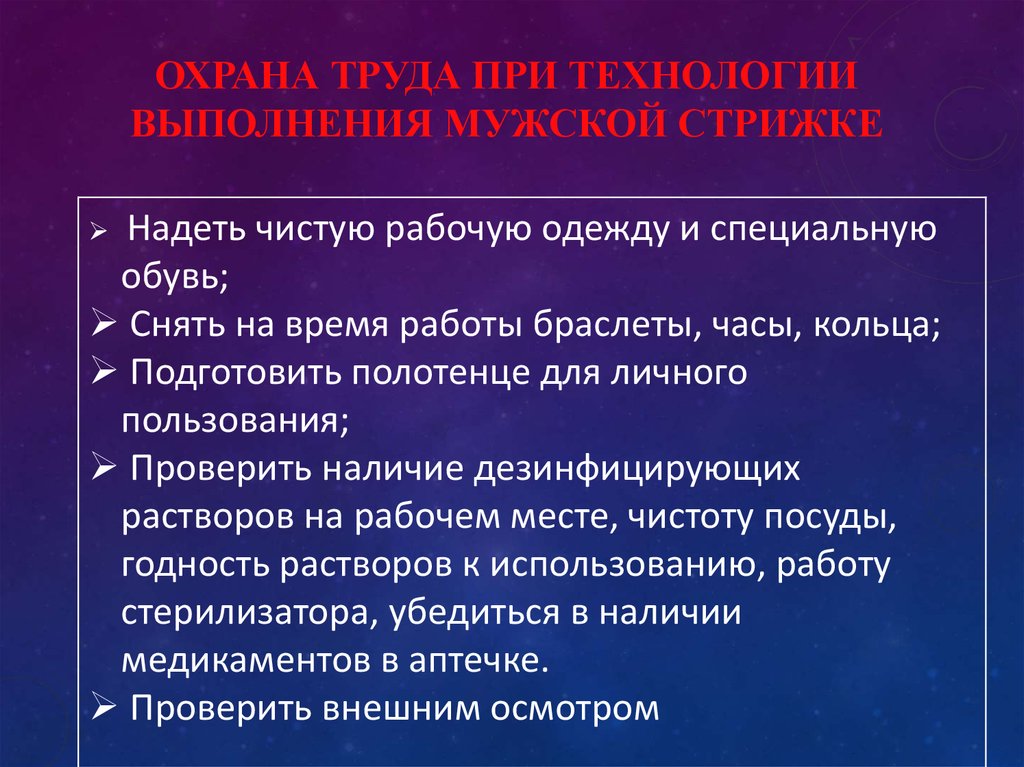 ОХРАНА ТРУДА ПРИ ТЕХНОЛОГИИ ВЫПОЛНЕНИЯ МУЖСКОЙ СТРИЖКЕ

➢ Надеть чистую рабочую одежду и специальную обувь;
➢ Снять на время работы браслеты, часы, кольца;
➢ Подготовить полотенце для личного пользования;
➢ Проверить наличие дезинфицирующих растворов на рабочем месте, чистоту посуды, годность растворов к использованию, работу стерилизатора, убедиться в наличии медикаментов в аптечке.
➢ Проверить внешним осмотром